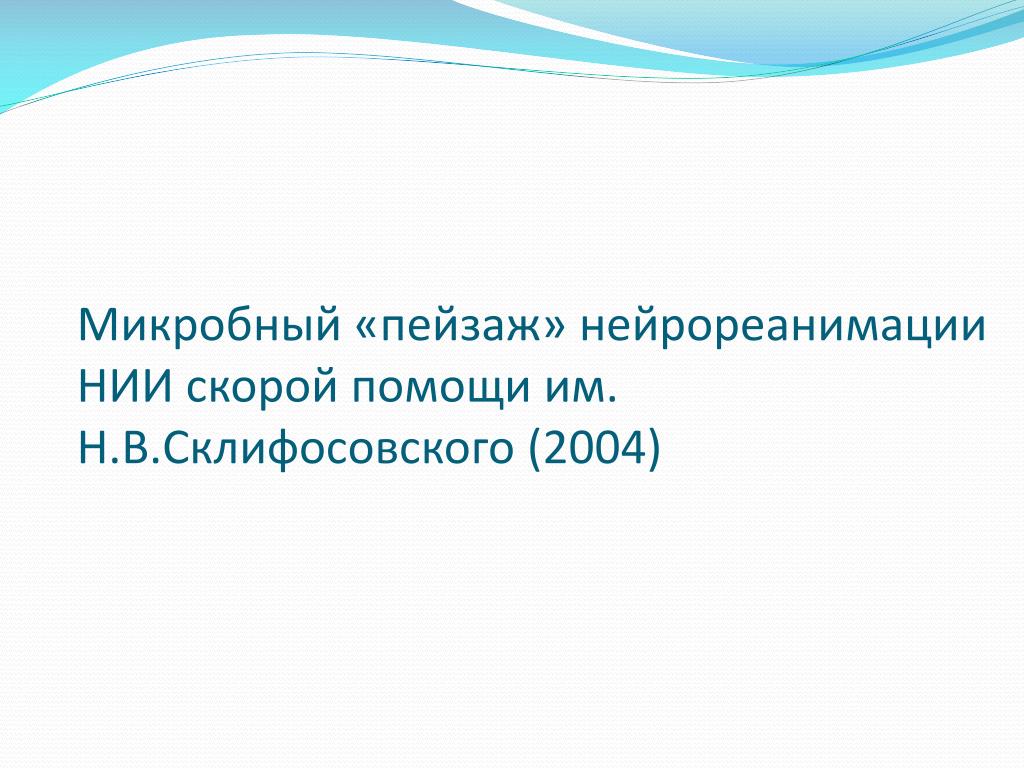 Микробный «пейзаж» нейрореанимации НИИ скорой помощи им. Н.В.Склифосовского (2004)